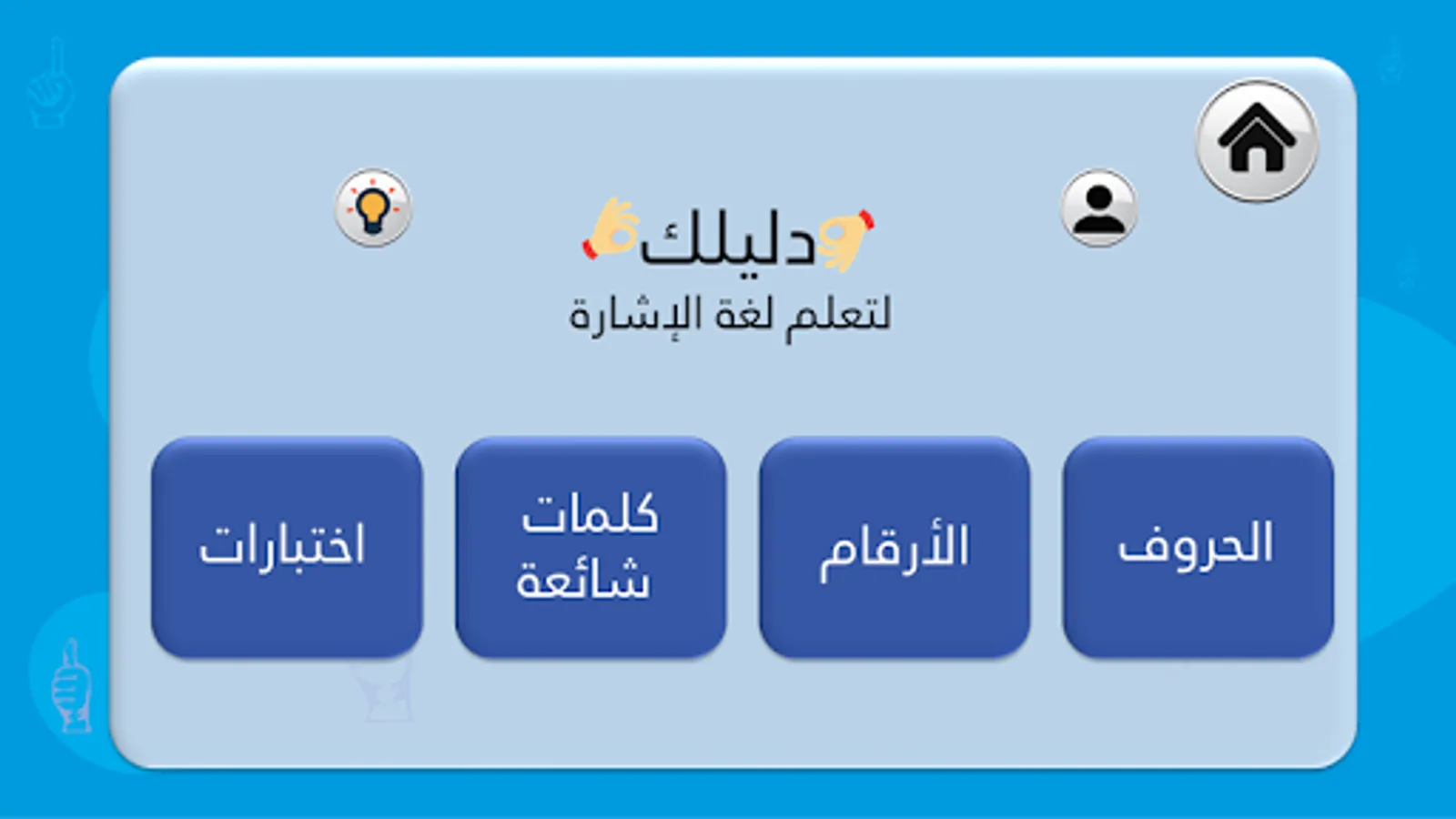 دليلك
لتعلم لغة الإشارة

الحروف

الأرقام

كلمات شائعة

اختبارات